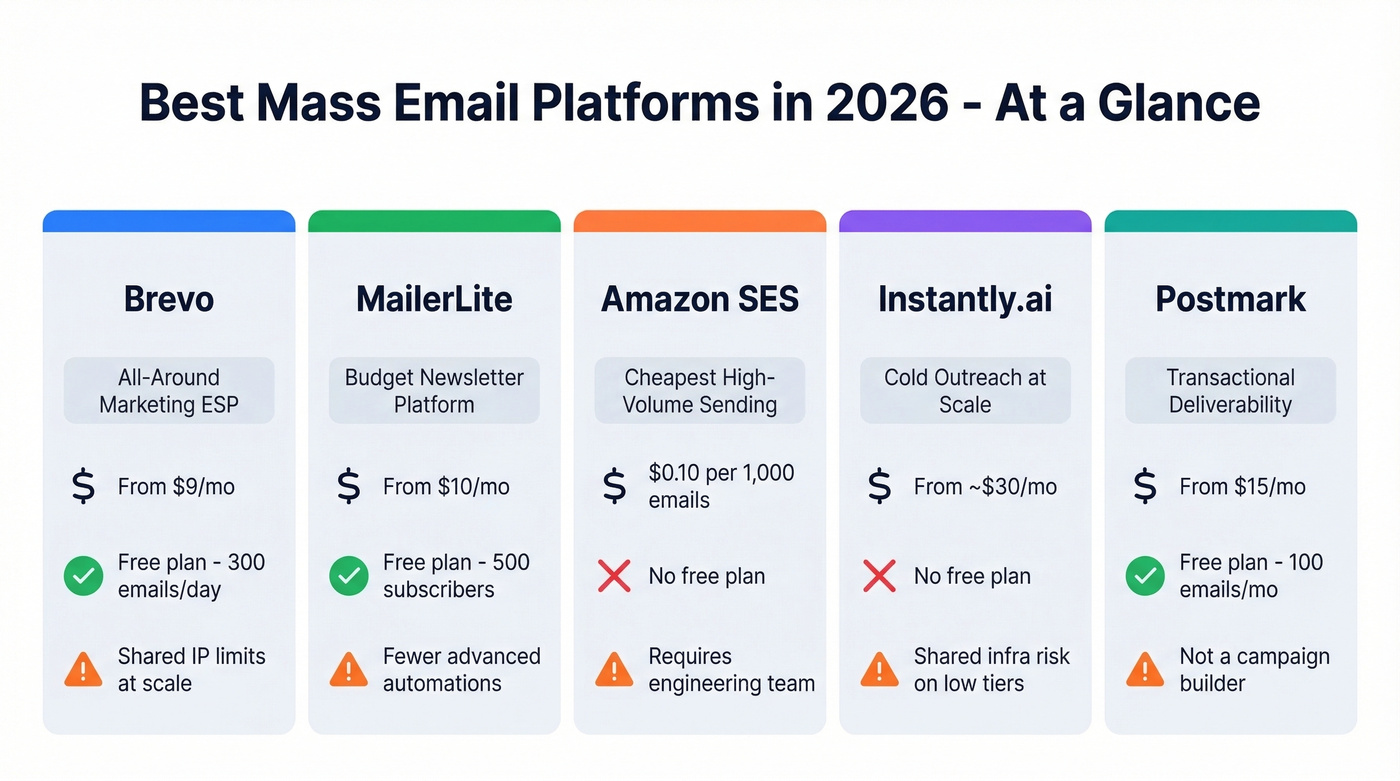 Best Mass Email Platforms in 2026 - At a Glance

Brevo

All-Around Marketing ESP

From $9/mo

Free plan - 300 emails/day

Shared IP limits at scale

MailerLite

Budget Newsletter Platform

From $10/mo

Free plan - 500 subscribers

Fewer advanced automations

Amazon SES

Cheapest High-Volume Sending

$0.10 per 1,000 emails

No free plan

Requires engineering team

Instantly.ai

Cold Outreach at Scale

From ~$30/mo

No free plan

Shared infra risk on low tiers

Postmark

Transactional Deliverability

From $15/mo

Free plan - 100 emails/mo

Not a campaign builder